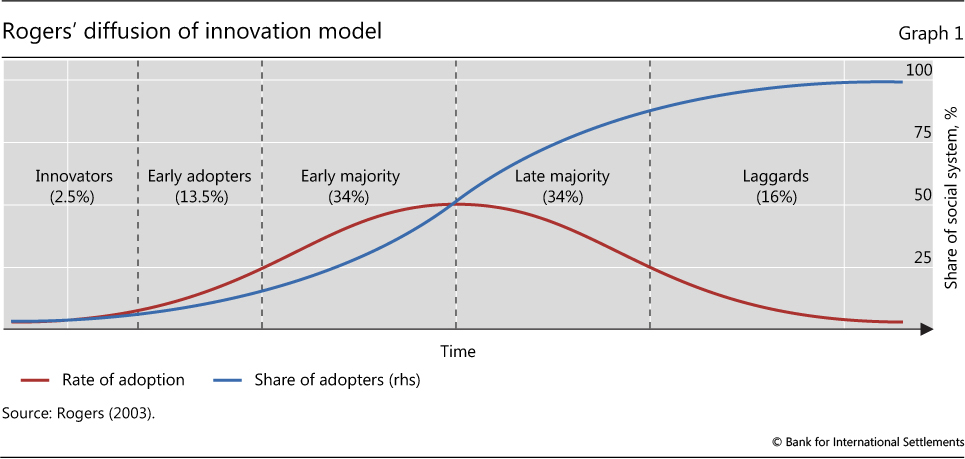 Rogers' diffusion of innovation model

Graph 1

Innovators (2.5%)

Early adopters (13.5%)

Early majority (34%)

Late majority (34%)

Laggards (16%)

100
75
50
25

Share of social system, %

Time

Rate of adoption
Share of adopters (rhs)

Source: Rogers (2003).

© Bank for International Settlements